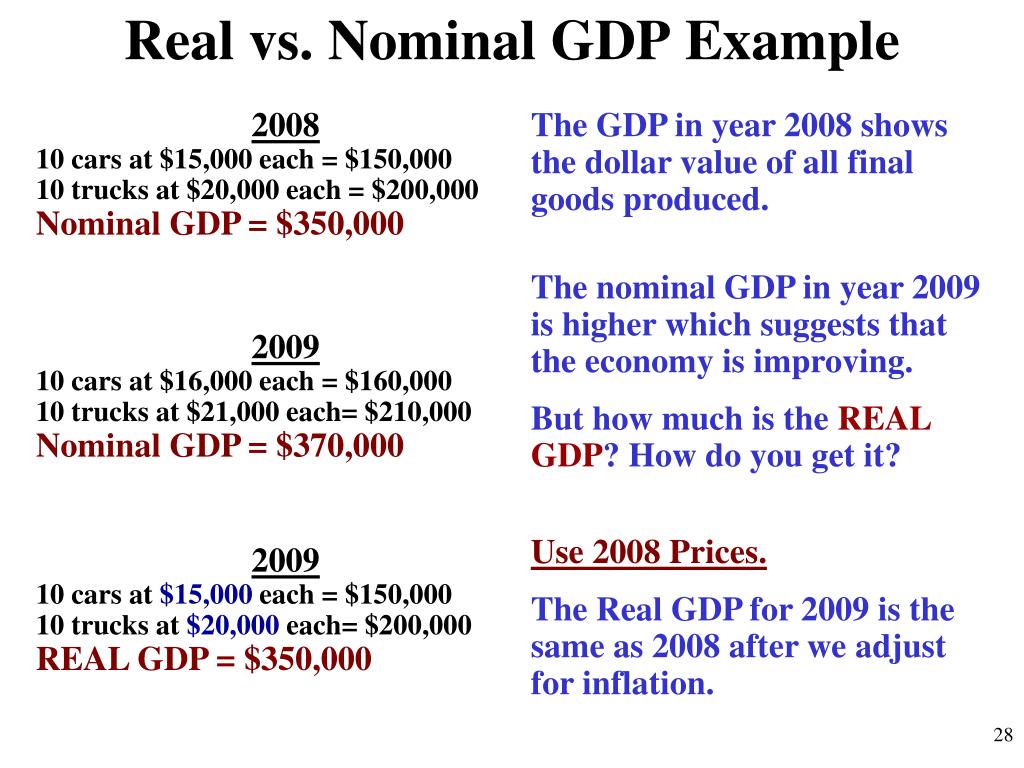 Real vs. Nominal GDP Example

2008
10 cars at \$15,000 each = \$150,000
10 trucks at \$20,000 each = \$200,000
Nominal GDP = \$350,000

2009
10 cars at \$16,000 each = \$160,000
10 trucks at \$21,000 each= \$210,000
Nominal GDP = \$370,000

2009
10 cars at \$15,000 each = \$150,000
10 trucks at \$20,000 each= \$200,000
REAL GDP = \$350,000

The GDP in year 2008 shows the dollar value of all final goods produced.

The nominal GDP in year 2009 is higher which suggests that the economy is improving.

But how much is the REAL GDP? How do you get it?

Use 2008 Prices.

The Real GDP for 2009 is the same as 2008 after we adjust for inflation.

28